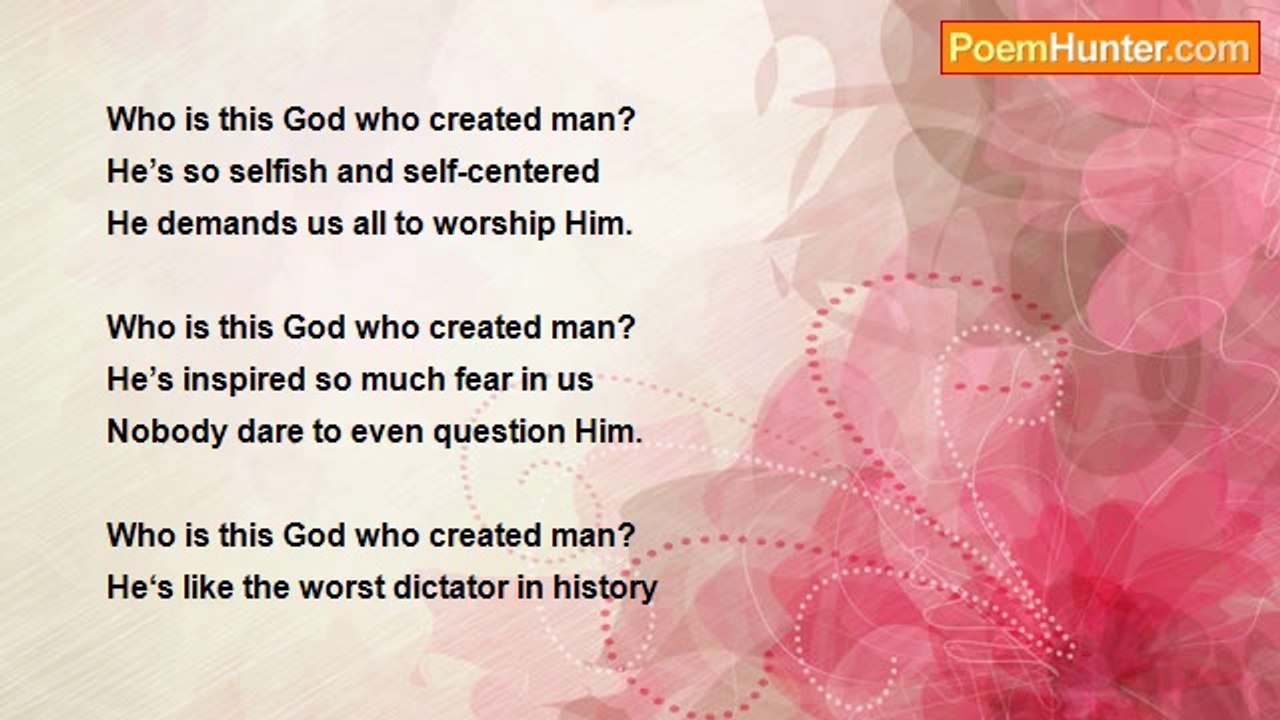 PoemHunter.com

Who is this God who created man?
He’s so selfish and self-centered
He demands us all to worship Him.

Who is this God who created man?
He’s inspired so much fear in us
Nobody dare to even question Him.

Who is this God who created man?
He‘s like the worst dictator in history